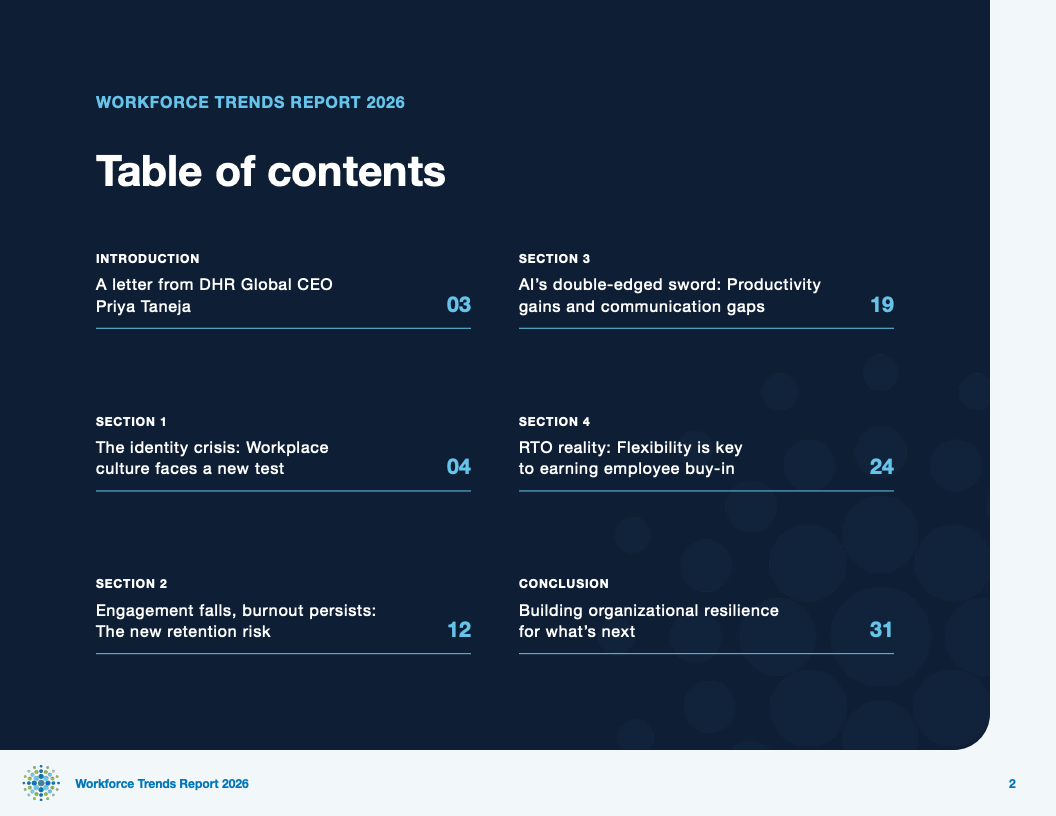 WORKFORCE TRENDS REPORT 2026

Table of contents

INTRODUCTION

A letter from DHR Global CEO Priya Taneja 03

SECTION 1

The identity crisis: Workplace culture faces a new test 04

SECTION 2

Engagement falls, burnout persists: The new retention risk 12

SECTION 3

AI's double-edged sword: Productivity gains and communication gaps 19

SECTION 4

RTO reality: Flexibility is key to earning employee buy-in 24

CONCLUSION

Building organizational resilience for what's next 31

Workforce Trends Report 2026

2